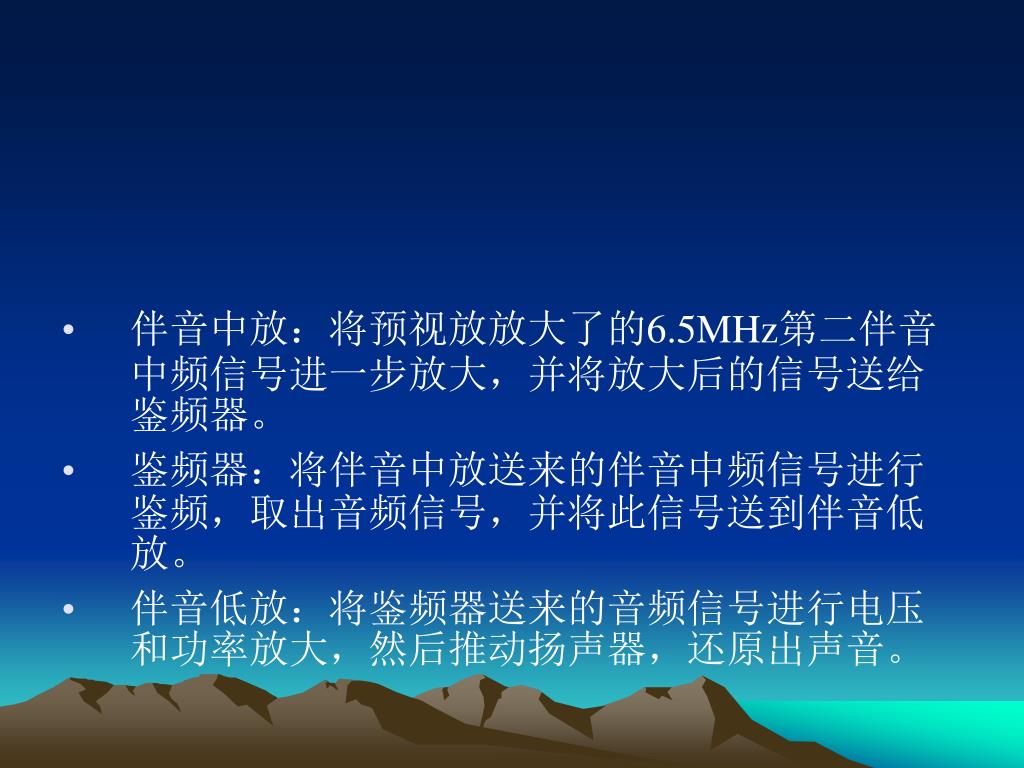 • 伴音中放：将预视放放大了的6.5MHz第二伴音中频信号进一步放大，并将放大后的信号送给鉴频器。

• 鉴频器：将伴音中放送来的伴音中频信号进行鉴频，取出音频信号，并将此信号送到伴音低放。

• 伴音低放：将鉴频器送来的音频信号进行电压和功率放大，然后推动扬声器，还原出声音。